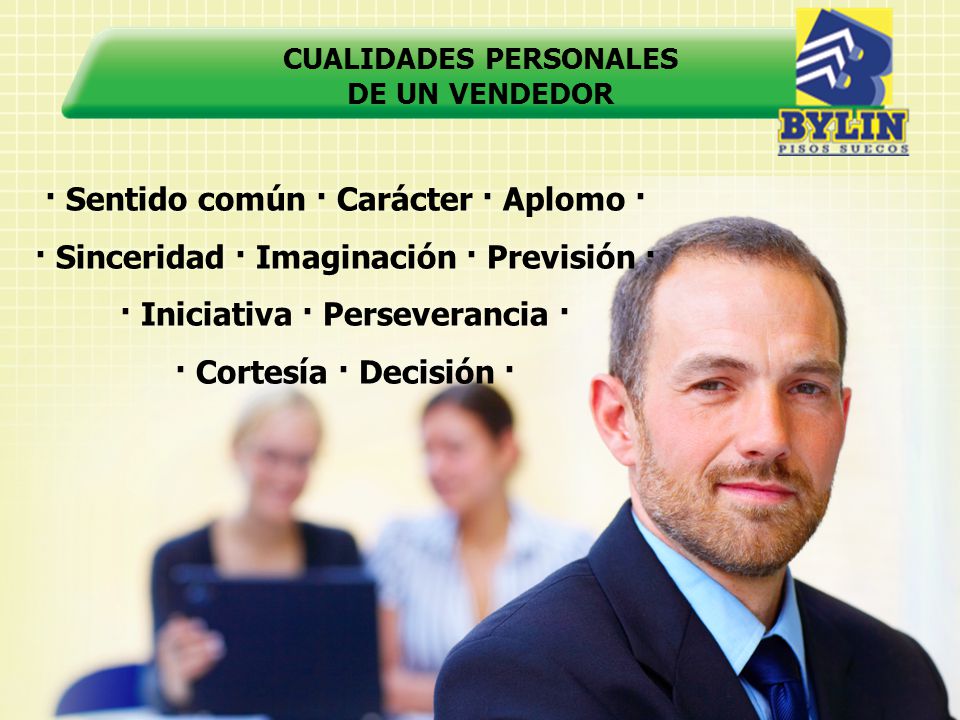 CUALIDADES PERSONALES
DE UN VENDEDOR

BYLIN
PISOS SUECOS

· Sentido común · Carácter · Aplomo ·
· Sinceridad · Imaginación · Previsión ·
· Iniciativa · Perseverancia ·
· Cortesía · Decisión ·